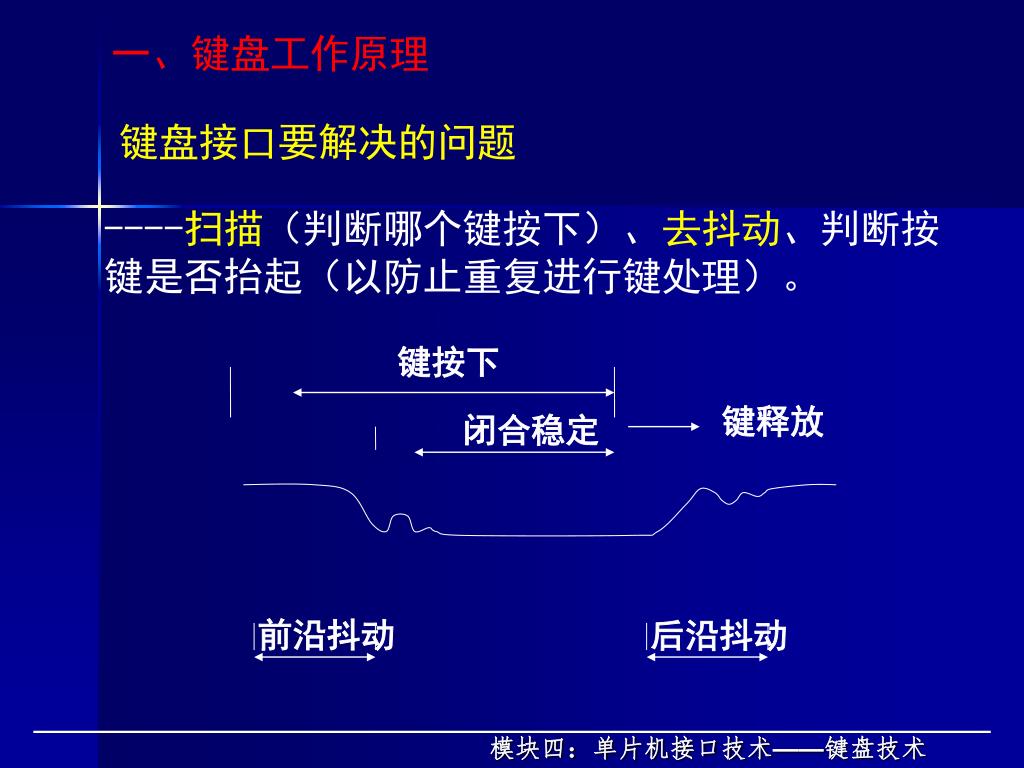 一、键盘工作原理

键盘接口要解决的问题

----扫描（判断哪个键按下）、去抖动、判断按键是否抬起（以防止重复进行键处理）。

键按下

闭合稳定

键释放

前沿抖动

后沿抖动

模块四：单片机接口技术——键盘技术